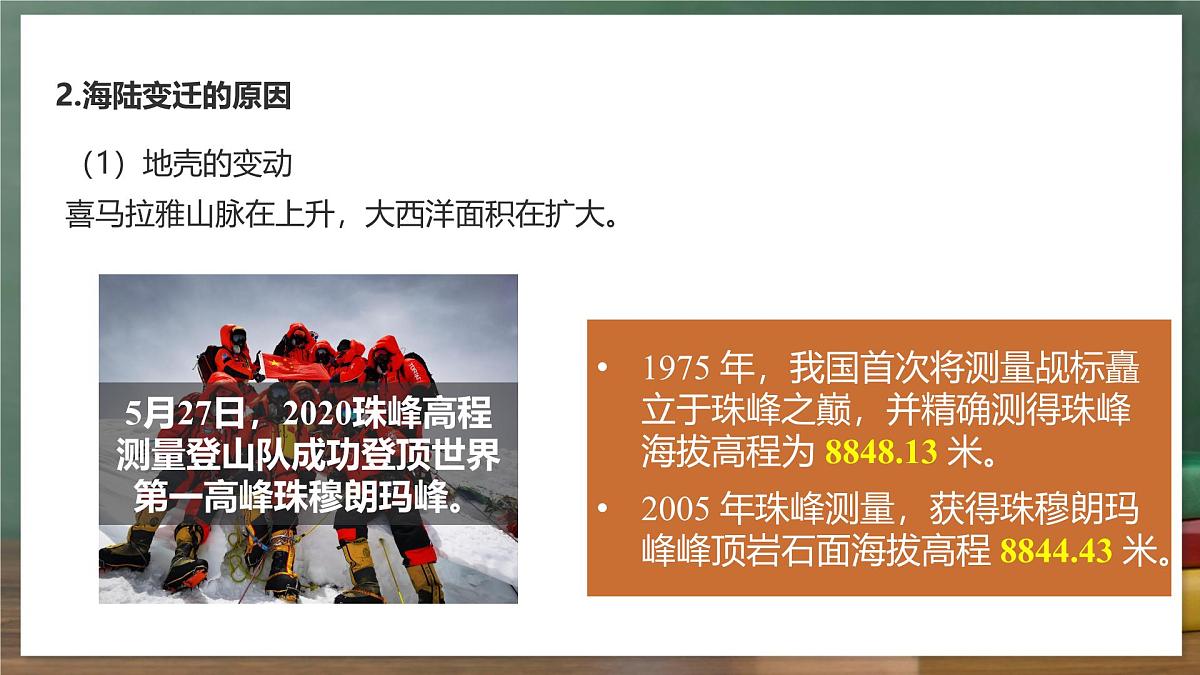 2.海陆变迁的原因

（1）地壳的变动

喜马拉雅山脉在上升，大西洋面积在扩大。

5月27日，2020珠峰高程测量登山队成功登顶世界第一高峰珠穆朗玛峰。

• 1975 年，我国首次将测量觇标矗立于珠峰之巅，并精确测得珠峰海拔高程为 8848.13 米。

• 2005 年珠峰测量，获得珠穆朗玛峰峰顶岩石面海拔高程 8844.43 米。